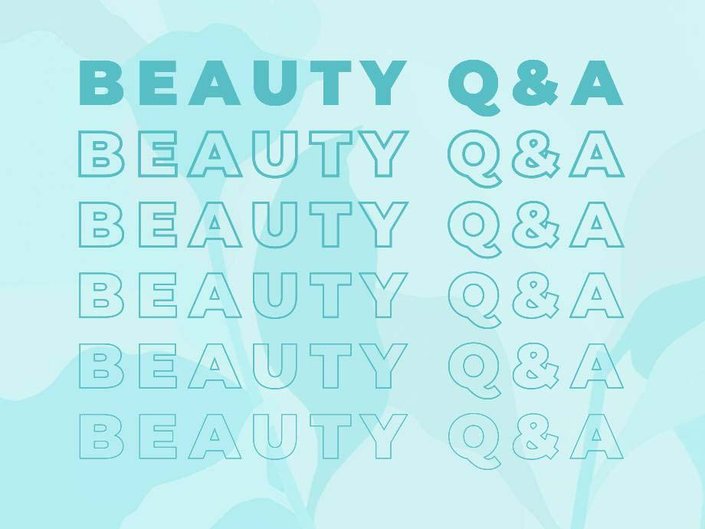 BEAUTY Q&A
BEAUTY Q&A
BEAUTY Q&A
BEAUTY Q&A
BEAUTY Q&A
BEAUTY Q&A